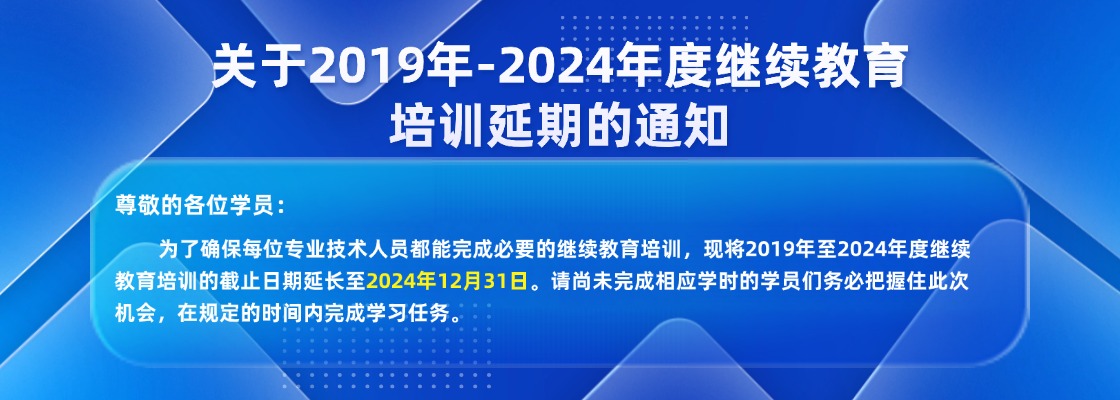 关于2019年-2024年度继续教育培训延期的通知

尊敬的各位学员：

为了确保每位专业技术人员都能完成必要的继续教育培训，现将2019年至2024年度继续教育培训的截止日期延长至2024年12月31日。请尚未完成相应学时的学员们务必把握住此次机会，在规定的时间内完成学习任务。